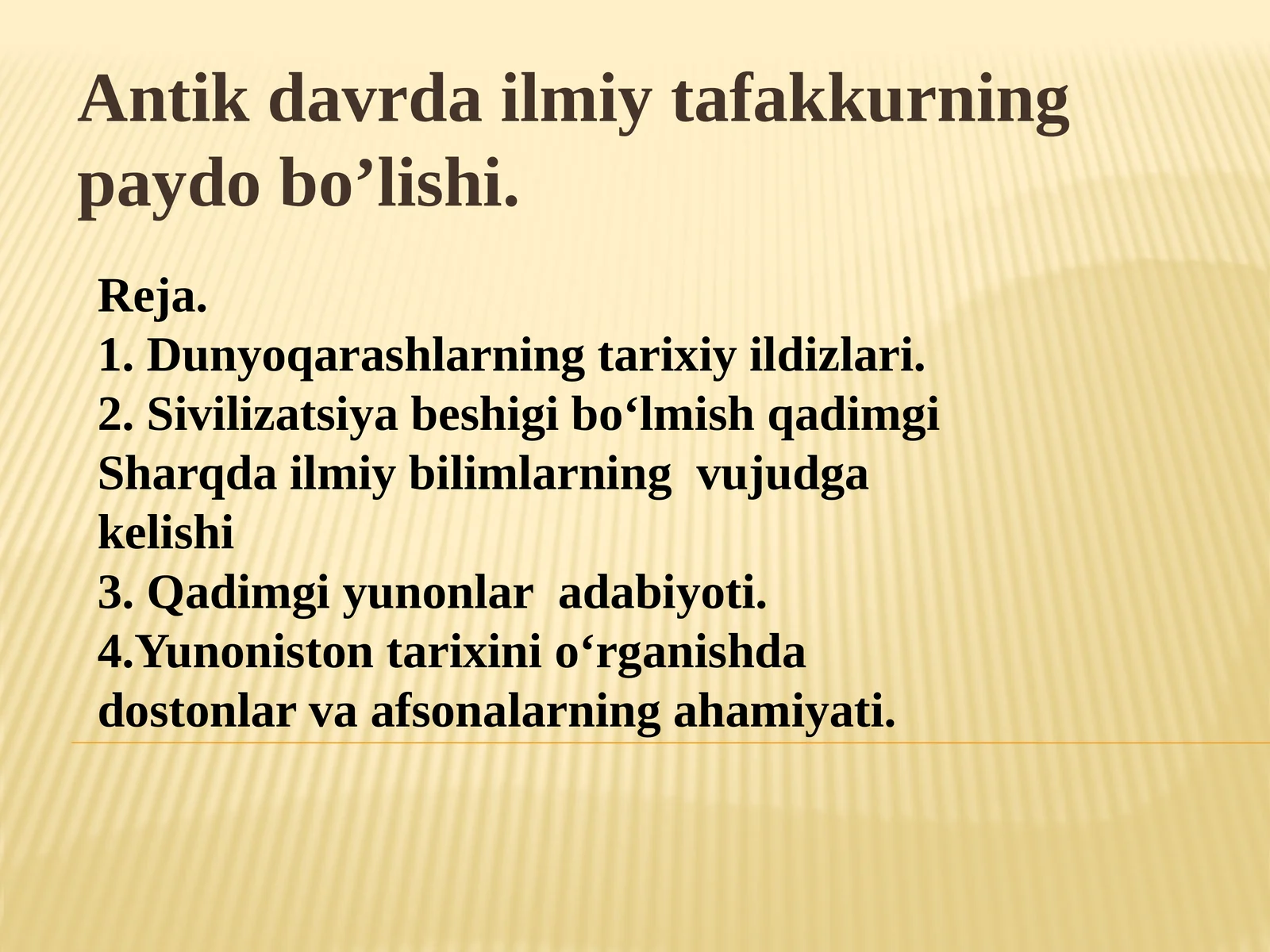 Antik davrda ilmiy tafakkurning paydo bo’lishi.

Reja.
1. Dunyoqarashlarning tarixiy ildizlari.
2. Sivilizatsiya beshigi bo‘lmish qadimgi Sharqda ilmiy bilimlarning vujudga kelishi
3. Qadimgi yunonlar adabiyoti.
4.Yunoniston tarixini o‘rganishda dostonlar va afsonalarning ahamiyati.